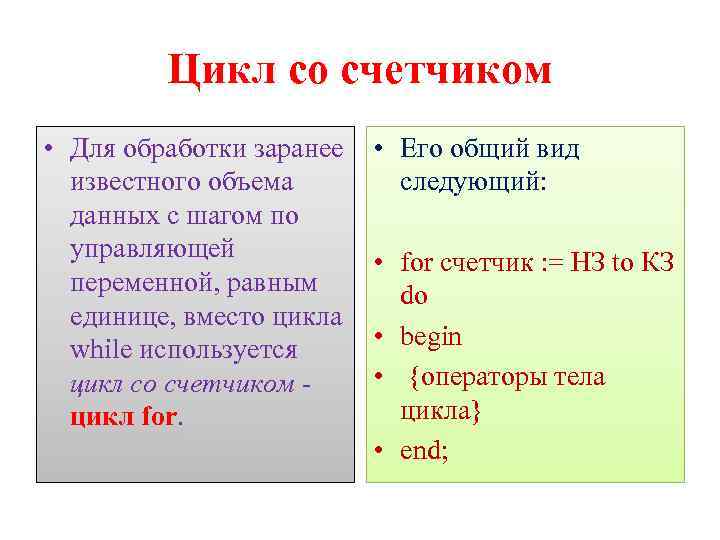 Цикл со счетчиком

• Для обработки заранее известного объема данных с шагом по управляющей переменной, равным единице, вместо цикла while используется цикл со счетчиком - цикл for.

• Его общий вид следующий:

• for счетчик := НЗ to КЗ do
• begin
• {операторы тела цикла}
• end;